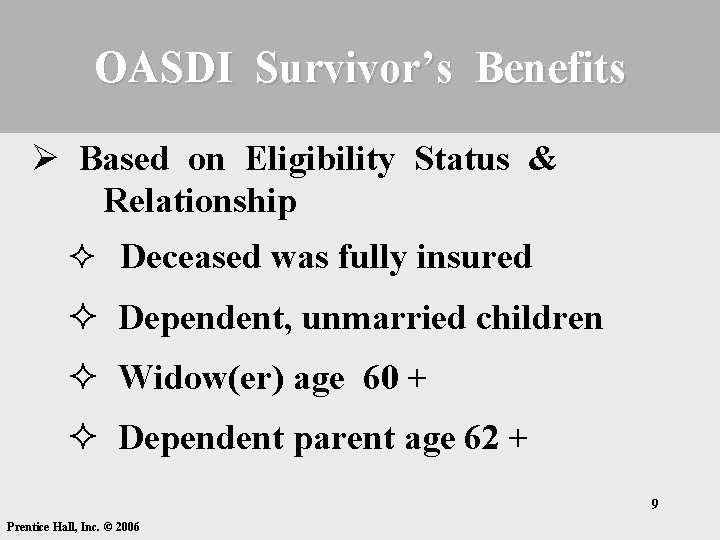 OASDI Survivor's Benefits

➢ Based on Eligibility Status & Relationship

✧ Deceased was fully insured

✧ Dependent, unmarried children

✧ Widow(er) age 60 +

✧ Dependent parent age 62 +

9

Prentice Hall, Inc. © 2006